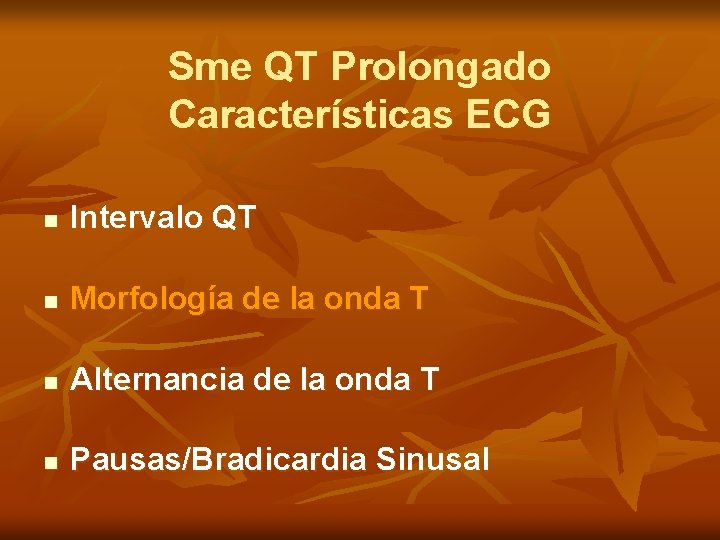 Sme QT Prolongado
Características ECG

- Intervalo QT
- Morfología de la onda T
- Alternancia de la onda T
- Pausas/Bradicardia Sinusal